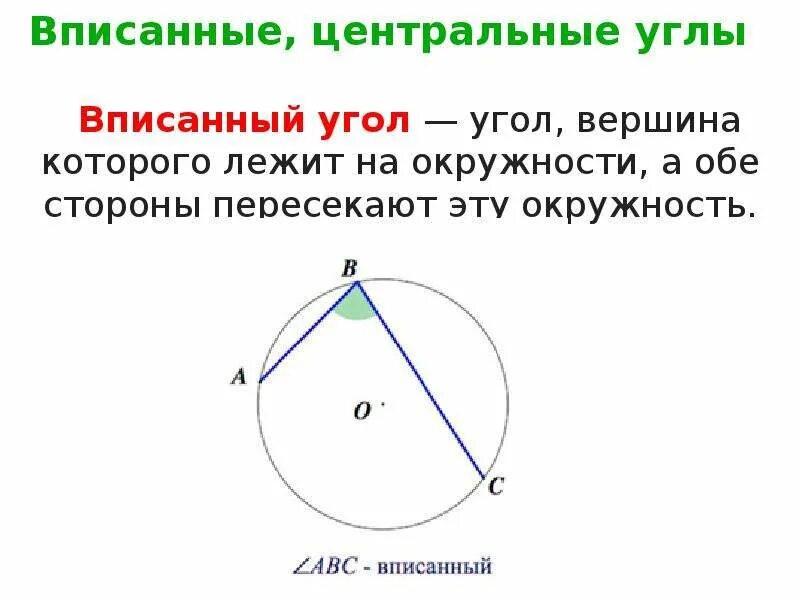 Вписанные, центральные углы

Вписанный угол — угол, вершина которого лежит на окружности, а обе стороны пересекают эту окружность.

B

A

O

C

$\angle ABC$ - вписанный